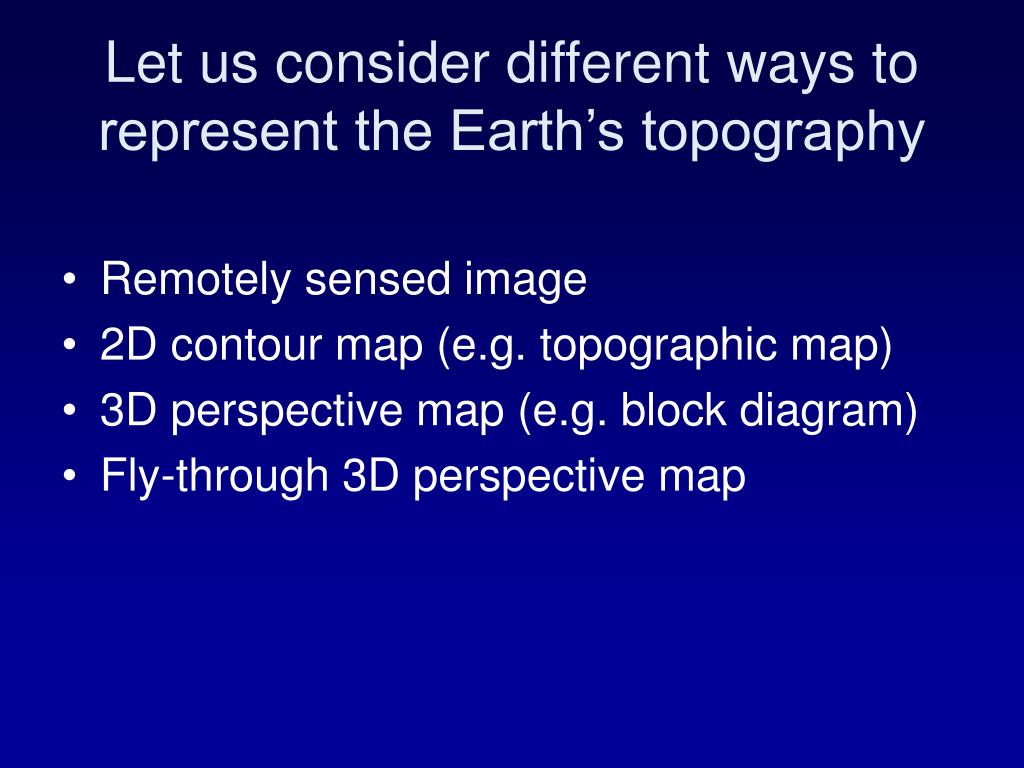 Let us consider different ways to represent the Earth’s topography

• Remotely sensed image
• 2D contour map (e.g. topographic map)
• 3D perspective map (e.g. block diagram)
• Fly-through 3D perspective map